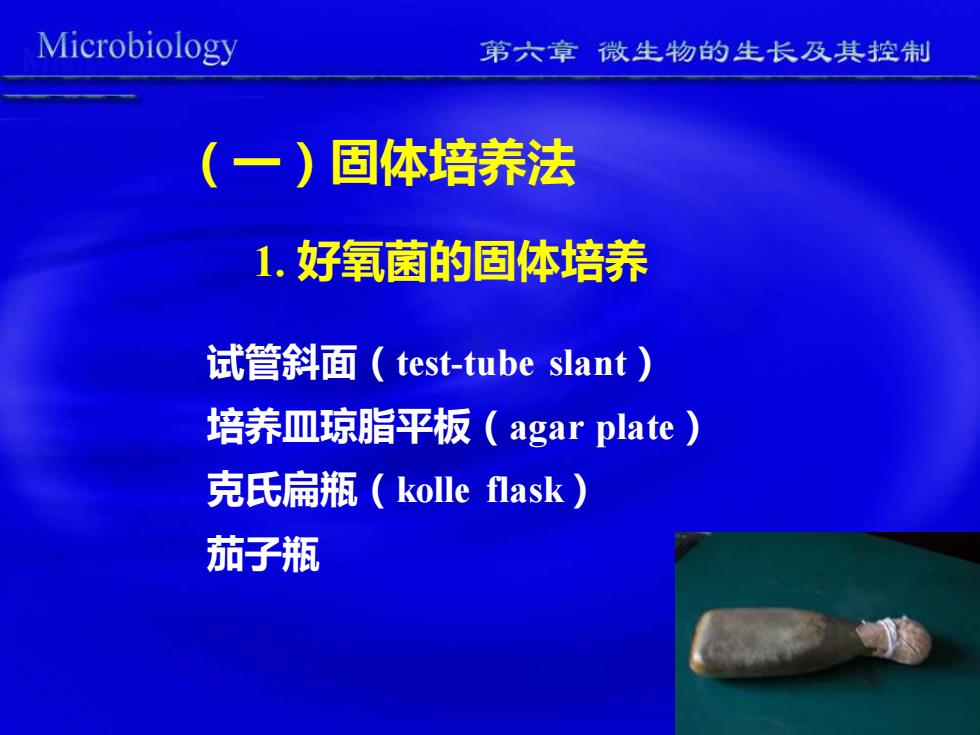 Microbiology

第六章 微生物的生长及其控制

（一）固体培养法

1. 好氧菌的固体培养

试管斜面（test-tube slant）

培养皿琼脂平板（agar plate）

克氏扁瓶（kolle flask）

茄子瓶